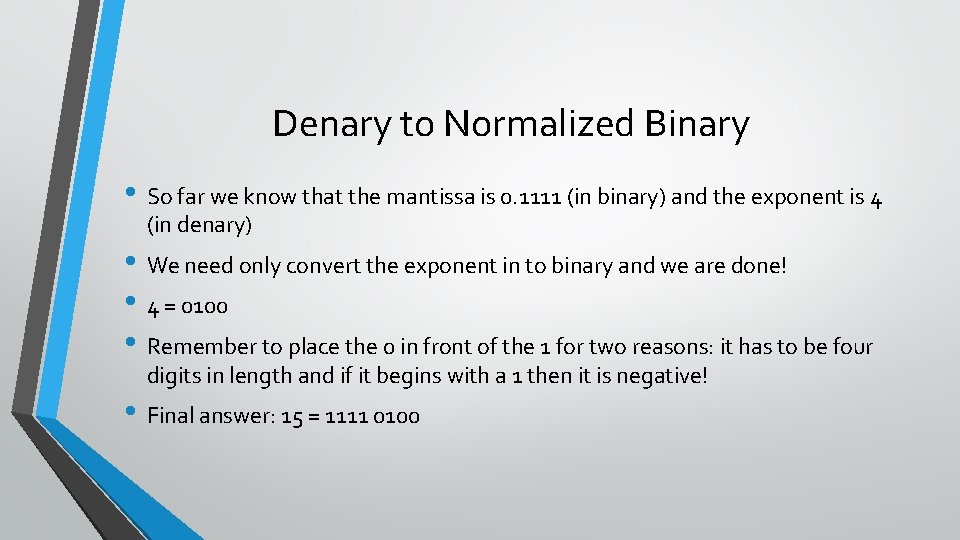 Denary to Normalized Binary

• So far we know that the mantissa is 0.1111 (in binary) and the exponent is 4 (in denary)

• We need only convert the exponent in to binary and we are done!

• 4 = 0100

• Remember to place the 0 in front of the 1 for two reasons: it has to be four digits in length and if it begins with a 1 then it is negative!

• Final answer: 15 = 1111 0100